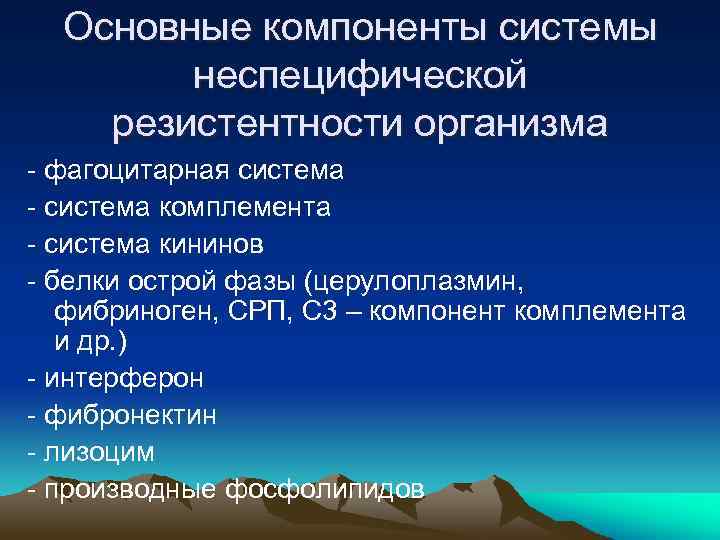 Основные компоненты системы неспецифической резистентности организма

- фагоцитарная система
- система комплемента
- система кининов
- белки острой фазы (церулоплазмин, фибриноген, СРП, С3 – компонент комплемента и др.)
- интерферон
- фибронектин
- лизоцим
- производные фосфолипидов